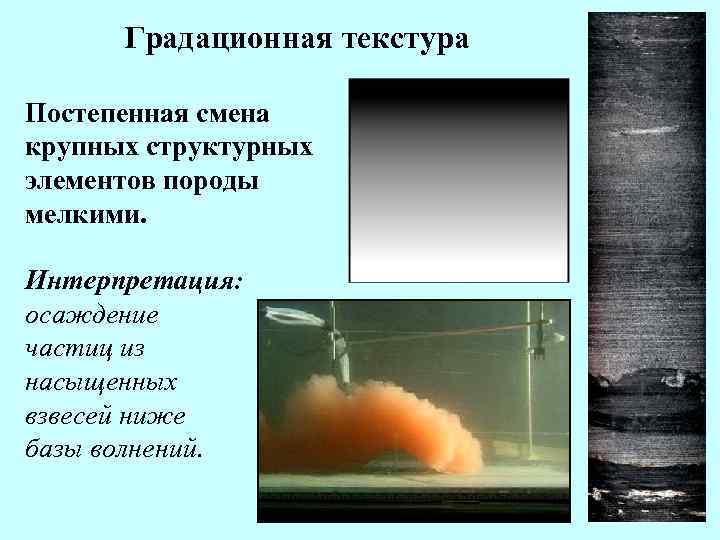 Градационная текстура

Постепенная смена крупных структурных элементов породы мелкими.

Интерпретация: осаждение частиц из насыщенных взвесей ниже базы волнений.